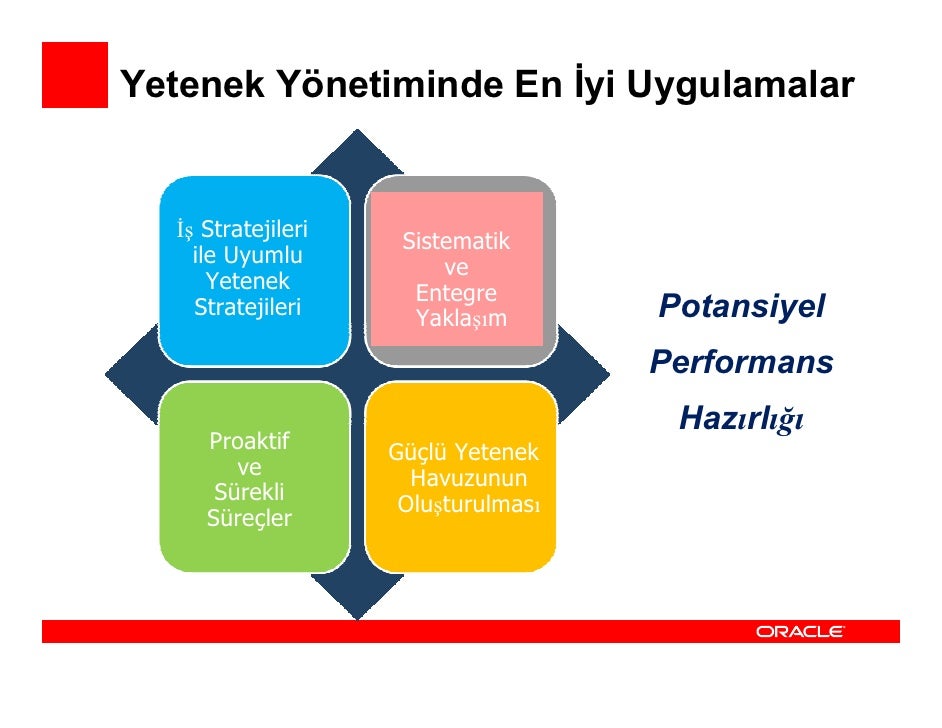 Yetenek Yönetiminde En İyi Uygulamalar

İş Stratejileri ile Uyumlu Yetenek Stratejileri

Sistematik ve Entegre Yaklaşım

Proaktif ve Sürekli Süreçler

Güçlü Yetenek Havuzunun Oluşturulması

Potansiyel

Performans

Hazırlığı

ORACLE